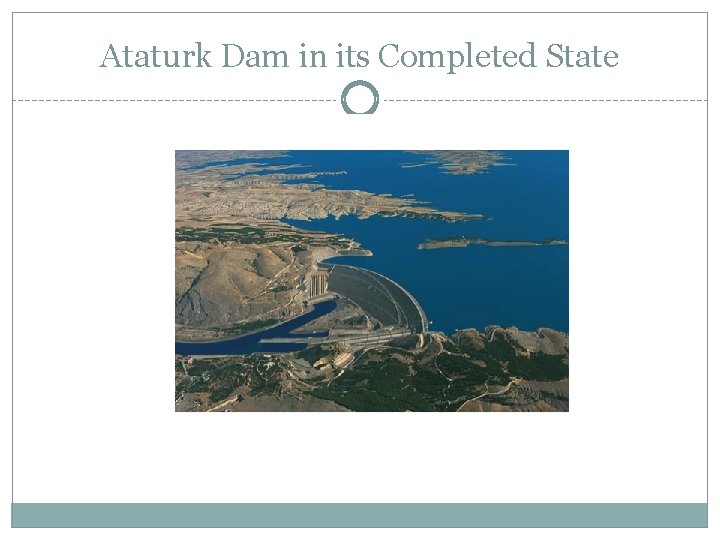 Ataturk Dam in its Completed State